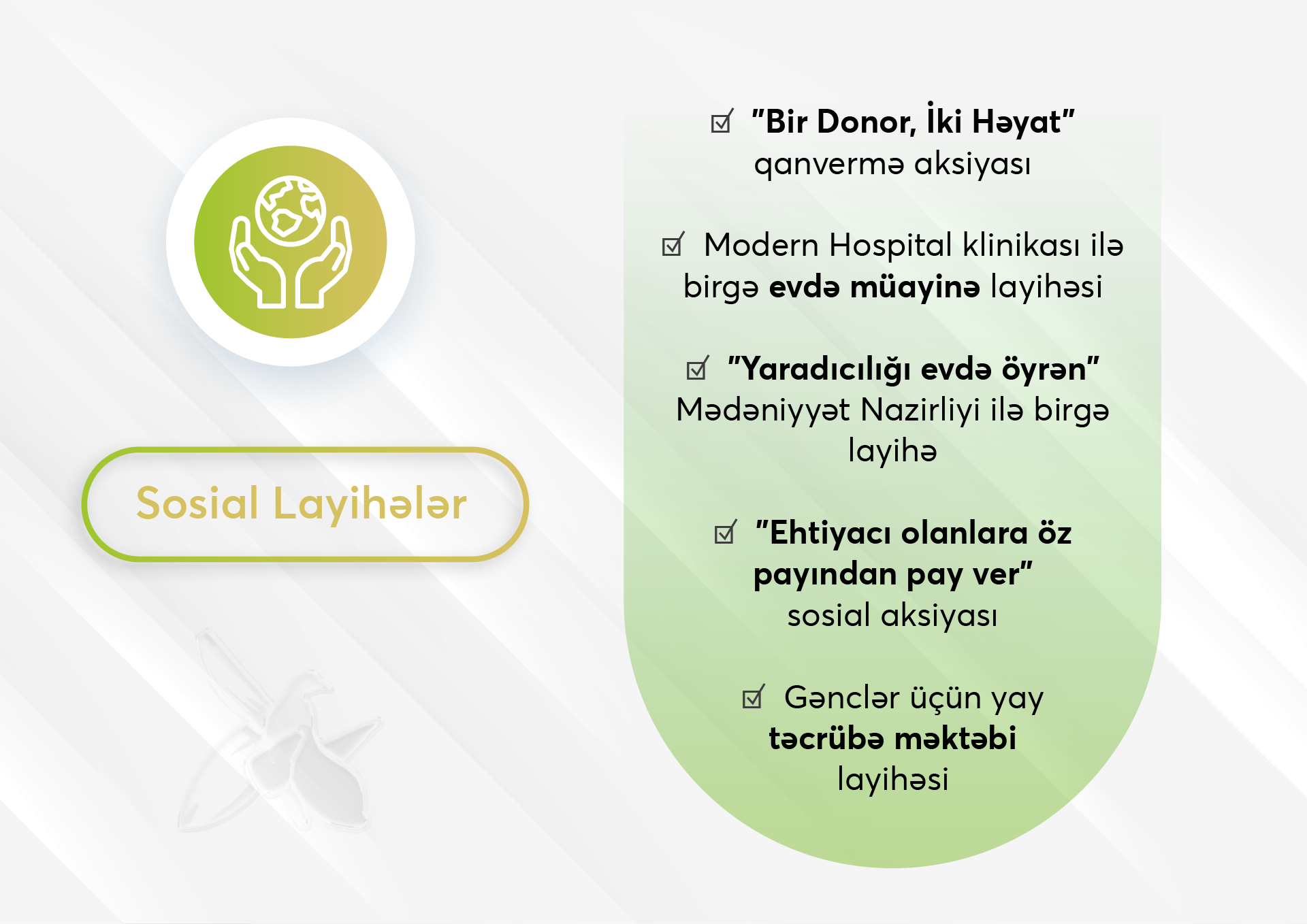 Sosial Layihələr

☑ "Bir Donor, İki Həyat" qanvermə aksiyası

☑ Modern Hospital klinikası ilə birgə evdə müayinə layihəsi

☑ "Yaradıcılığı evdə öyrən" Mədəniyyət Nazirliyi ilə birgə layihə

☑ "Ehtiyacı olanlara öz payından pay ver" sosial aksiyası

☑ Gənclər üçün yay təcrübə məktəbi layihəsi